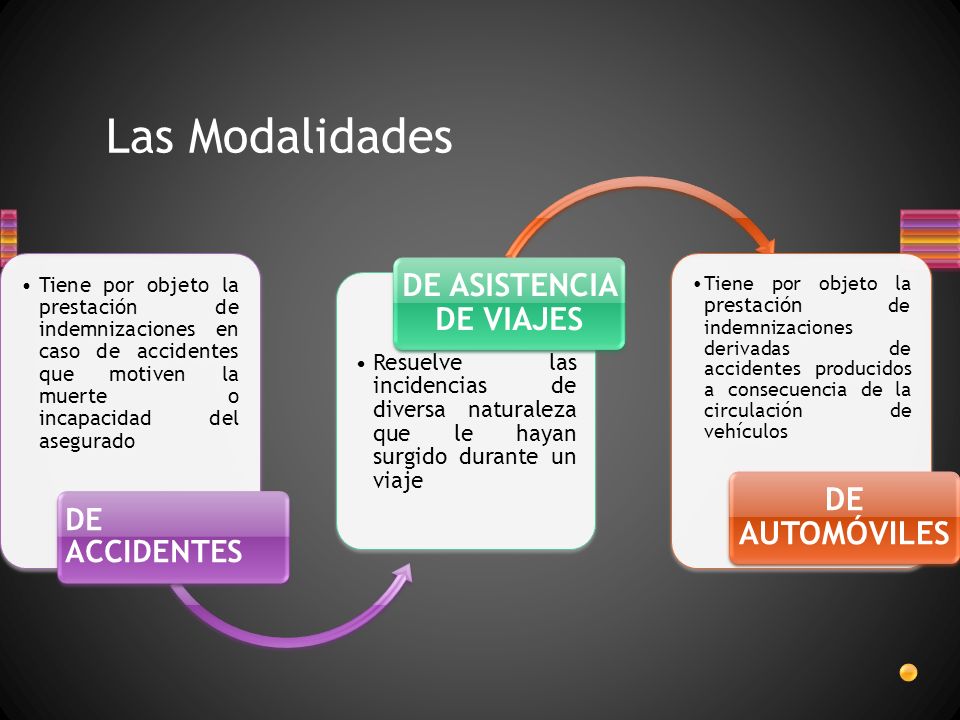 Las Modalidades

• Tiene por objeto la prestación de indemnizaciones en caso de accidentes que motiven la muerte o incapacidad del asegurado

DE ACCIDENTES

DE ASISTENCIA DE VIAJES

• Resuelve las incidencias de diversa naturaleza que le hayan surgido durante un viaje

• Tiene por objeto la prestación de indemnizaciones derivadas de accidentes producidos a consecuencia de la circulación de vehículos

DE AUTOMÓVILES